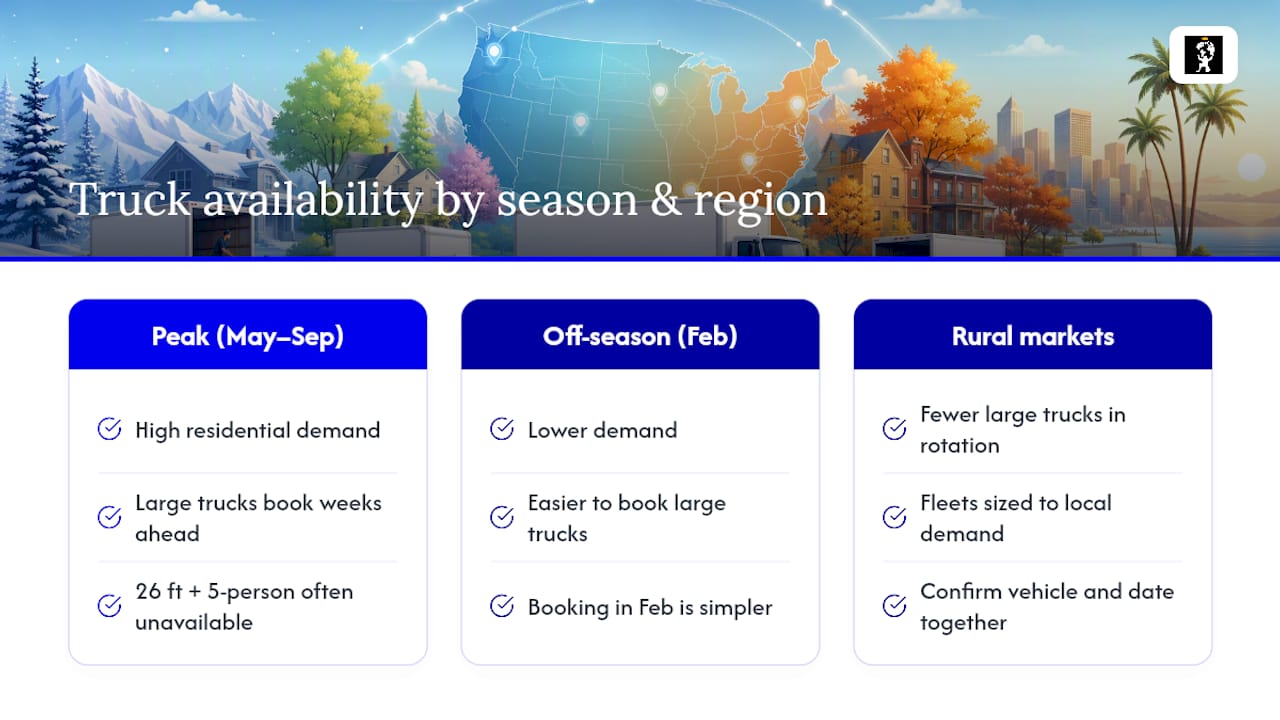 Truck availability by season & region

Peak (May–Sep)

High residential demand

Large trucks book weeks ahead

26 ft + 5-person often unavailable

Off-season (Feb)

Lower demand

Easier to book large trucks

Booking in Feb is simpler

Rural markets

Fewer large trucks in rotation

Fleets sized to local demand

Confirm vehicle and date together